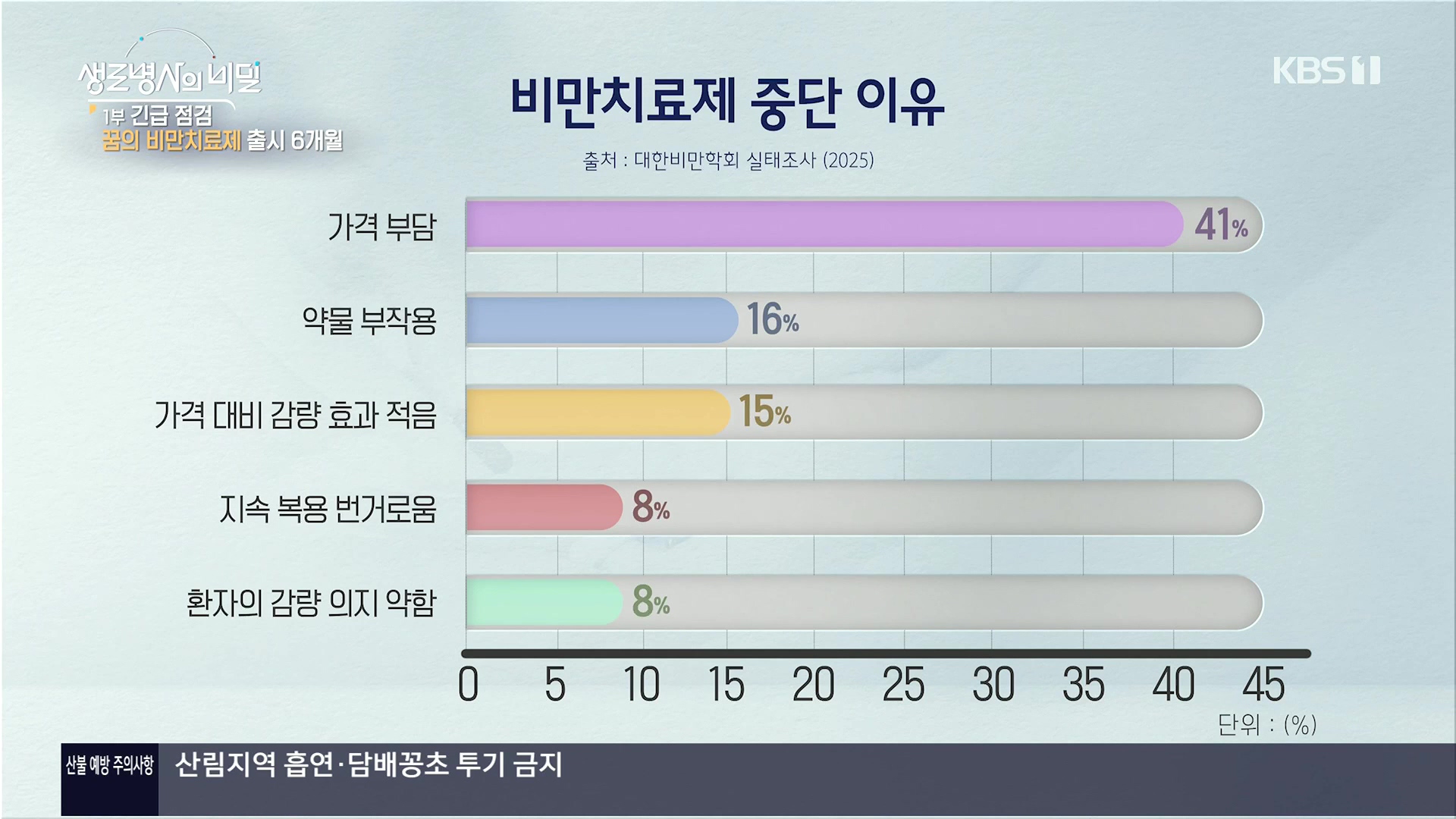 생로병사의 비밀
1부 긴급 점검
꿈의 비만치료제 출시 6개월

KBS 1

비만치료제 중단 이유

출처 : 대한비만학회 실태조사 (2025)

가격 부담 41%
약물 부작용 16%
가격 대비 감량 효과 적음 15%
지속 복용 번거로움 8%
환자의 감량 의지 약함 8%

0 5 10 15 20 25 30 35 40 45

단위 : (%)

산불 예방 주의사항
산림지역 흡연·담배꽁초 투기 금지